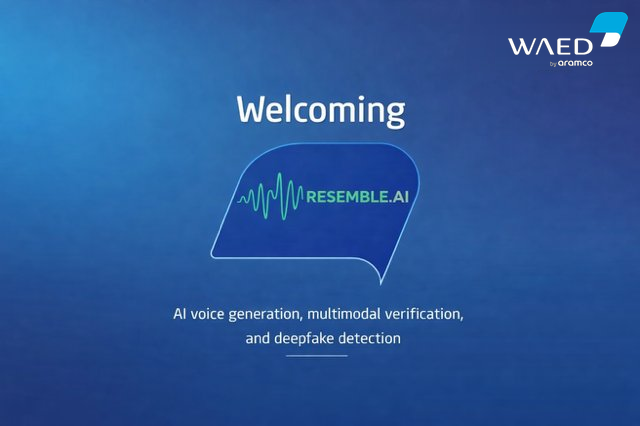 WAED
by aramco

Welcoming

RESEMBLE.AI

AI voice generation, multimodal verification, and deepfake detection